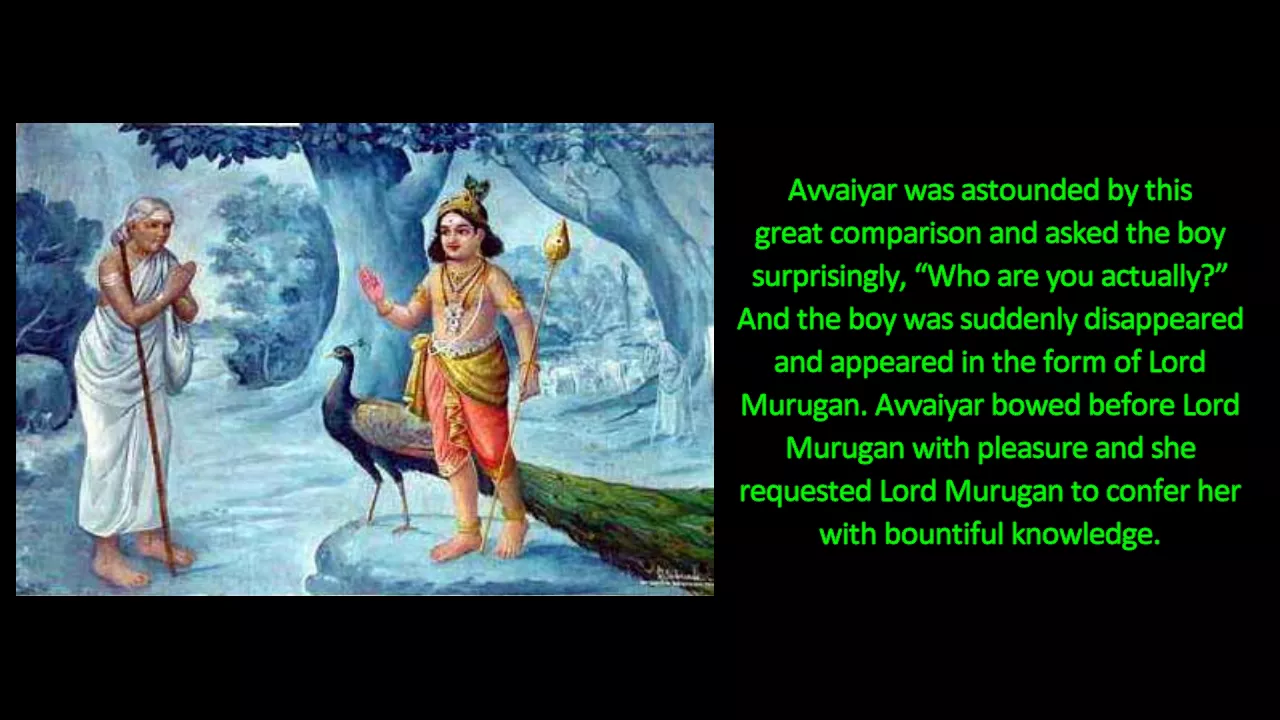 Avvaiyar was astounded by this great comparison and asked the boy surprisingly, “Who are you actually?” And the boy was suddenly disappeared and appeared in the form of Lord Murugan. Avvaiyar bowed before Lord Murugan with pleasure and she requested Lord Murugan to confer her with bountiful knowledge.